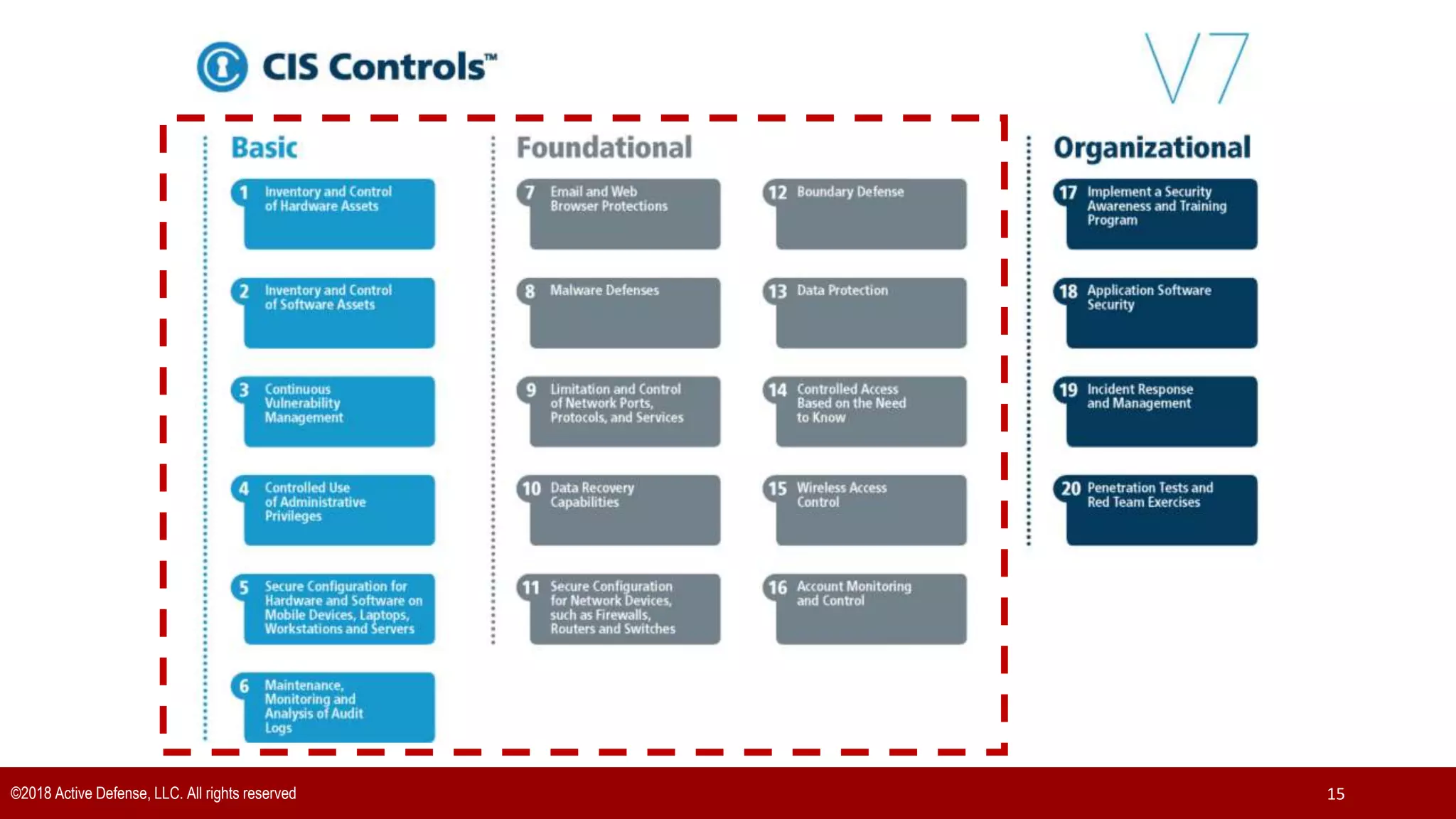 CIS Controls™

V7

Basic

1 Inventory and Control of Hardware Assets

2 Inventory and Control of Software Assets

3 Continuous Vulnerability Management

4 Controlled Use of Administrative Privileges

5 Secure Configuration for Hardware and Software on Mobile Devices, Laptops, Workstations and Servers

6 Maintenance, Monitoring and Analysis of Audit Logs

Foundational

7 Email and Web Browser Protections

8 Malware Defenses

9 Limitation and Control of Network Ports, Protocols, and Services

10 Data Recovery Capabilities

11 Secure Configuration for Network Devices, such as Firewalls, Routers and Switches

12 Boundary Defense

13 Data Protection

14 Controlled Access Based on the Need to Know

15 Wireless Access Control

16 Account Monitoring and Control

Organizational

17 Implement a Security Awareness and Training Program

18 Application Software Security

19 Incident Response and Management

20 Penetration Tests and Red Team Exercises

©2018 Active Defense, LLC. All rights reserved

15